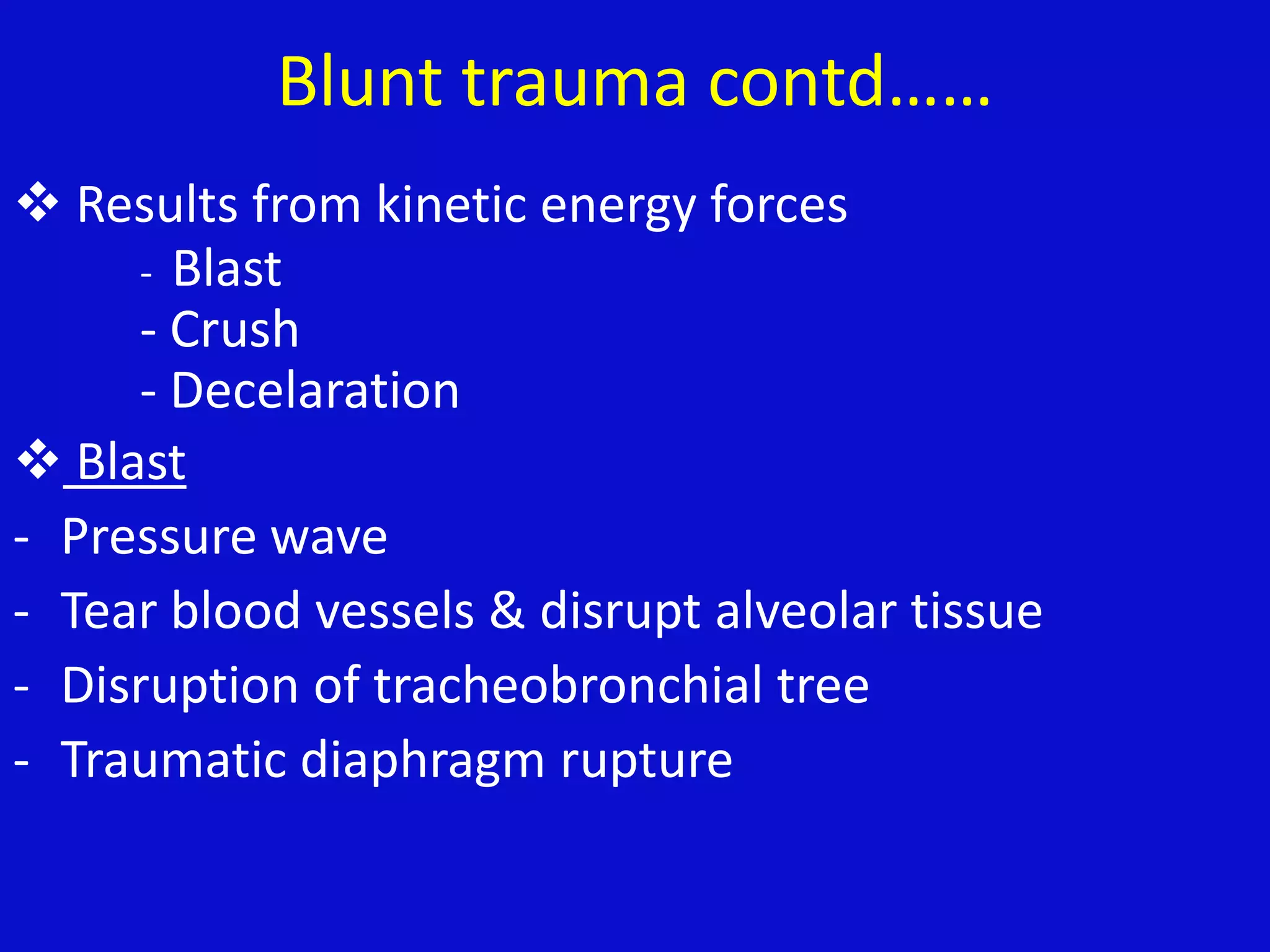 Blunt trauma contd……

❖ Results from kinetic energy forces
- Blast
- Crush
- Decelaration

❖ Blast
- Pressure wave
- Tear blood vessels & disrupt alveolar tissue
- Disruption of tracheobronchial tree
- Traumatic diaphragm rupture